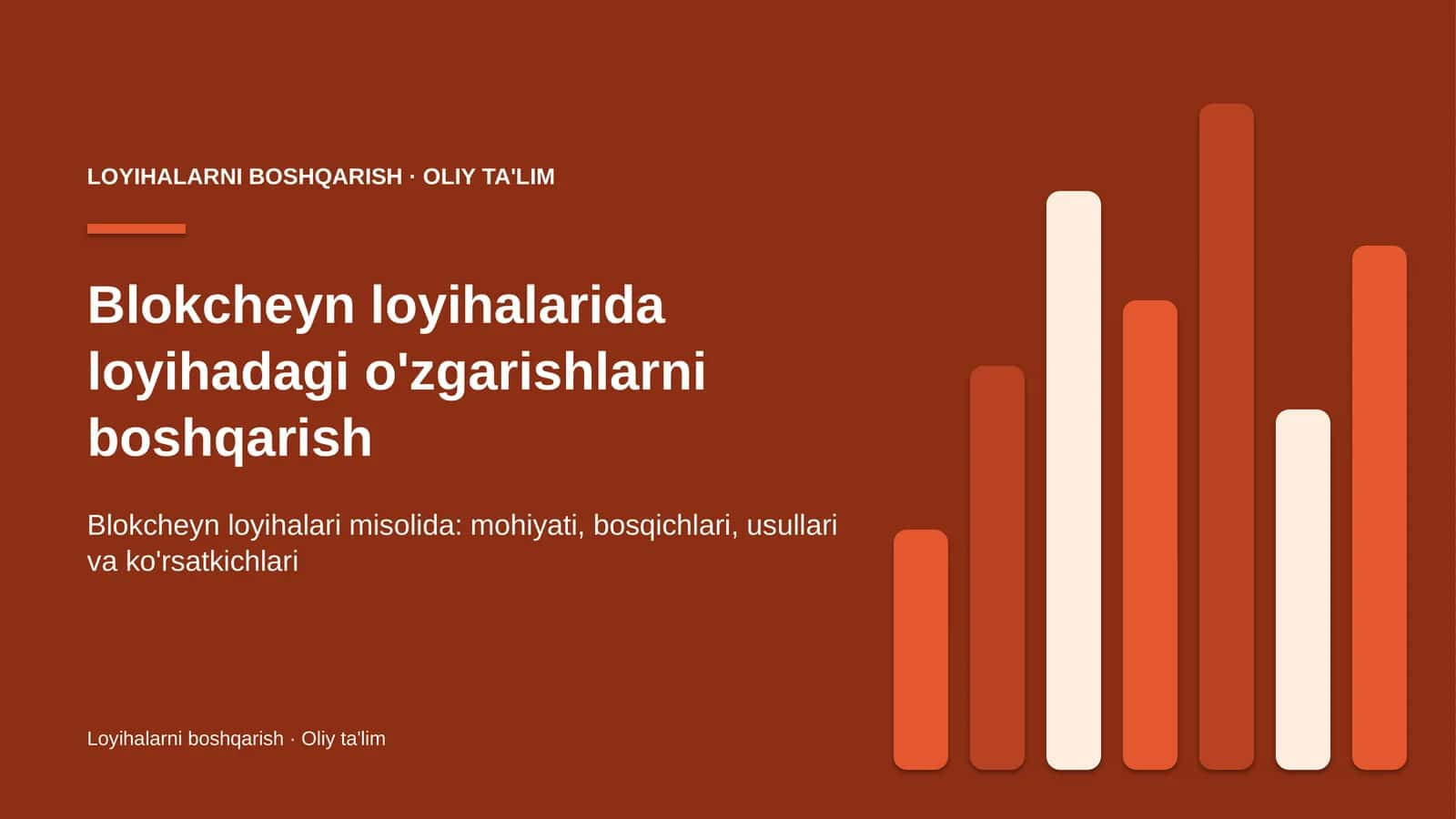 LOYIHALARNI BOSHQARISH · OLIY TA'LIM

Blokcheyn loyihalarida loyihadagi o'zgarishlarni boshqarish

Blokcheyn loyihalari misolida: mohiyati, bosqichlari, usullari va ko'rsatkichlari

Loyihalarni boshqarish · Oliy ta'lim